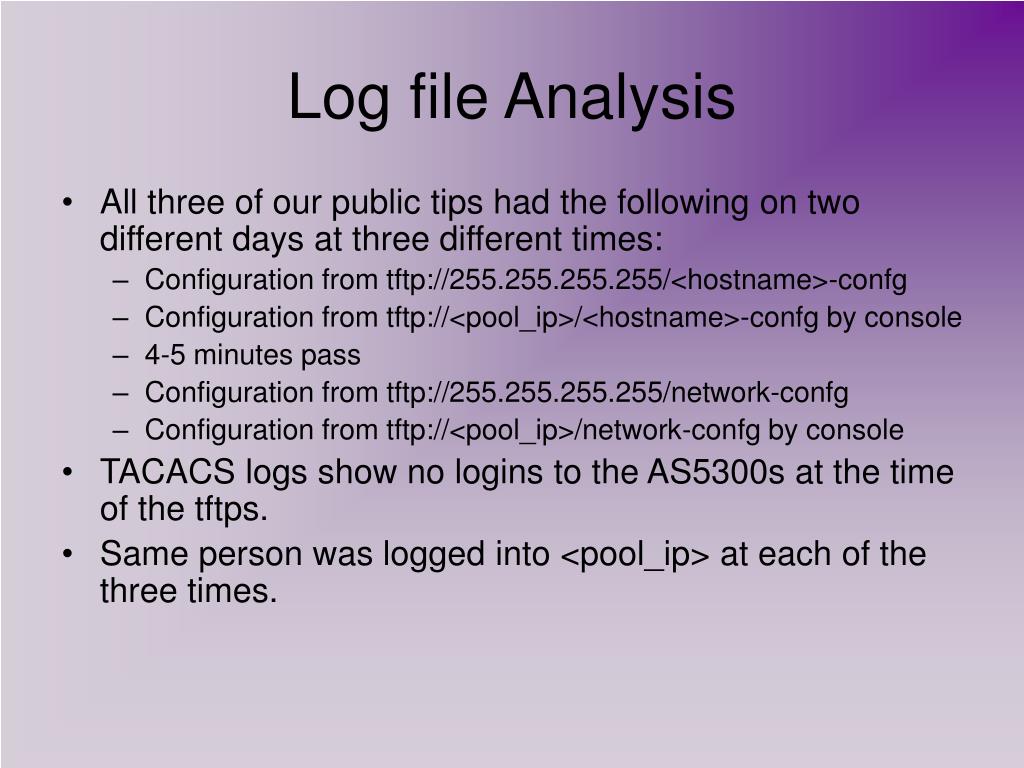 Log file Analysis

• All three of our public tips had the following on two different days at three different times:
– Configuration from tftp://255.255.255.255/<hostname>-confg
– Configuration from tftp://<pool_ip>/<hostname>-confg by console
– 4-5 minutes pass
– Configuration from tftp://255.255.255.255/network-confg
– Configuration from tftp://<pool_ip>/network-confg by console
• TACACS logs show no logins to the AS5300s at the time of the tftps.
• Same person was logged into <pool_ip> at each of the three times.